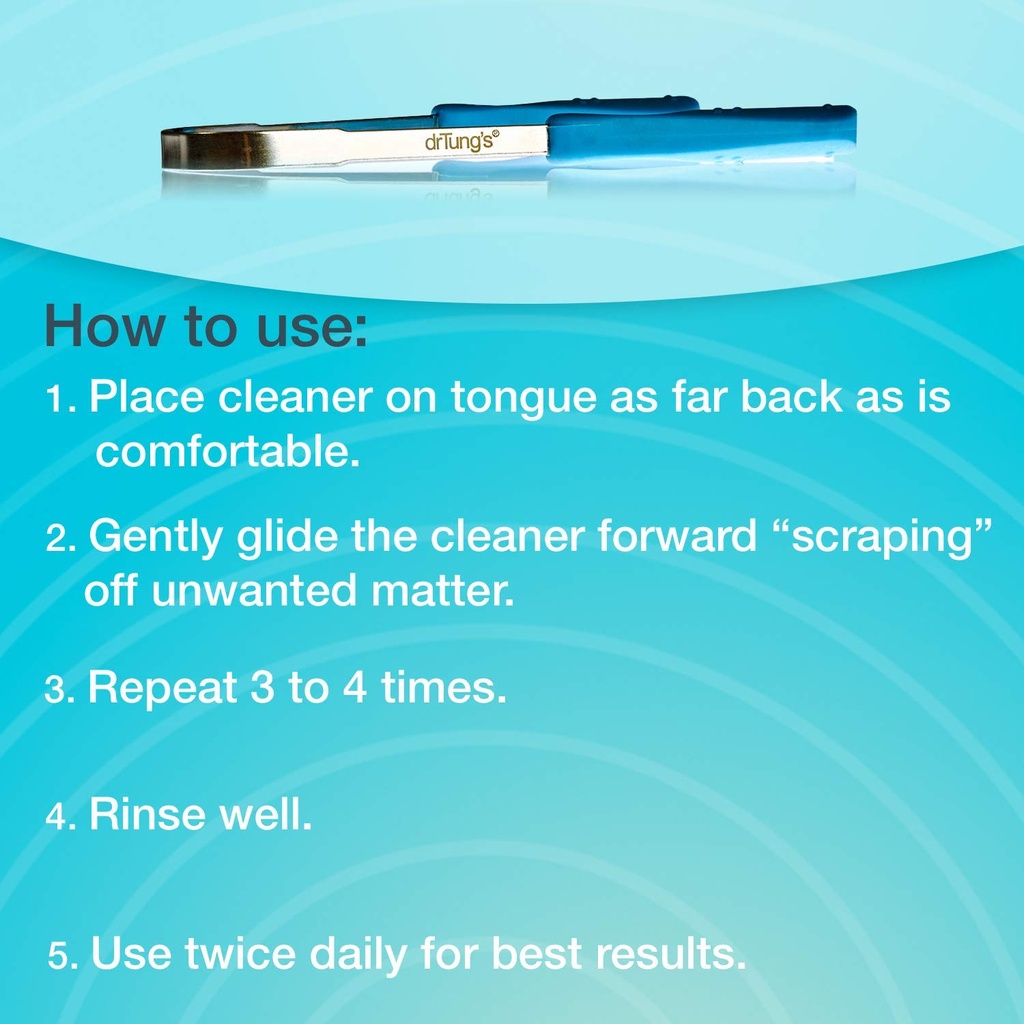 drTung's®

How to use:

1. Place cleaner on tongue as far back as is comfortable.

2. Gently glide the cleaner forward “scraping” off unwanted matter.

3. Repeat 3 to 4 times.

4. Rinse well.

5. Use twice daily for best results.